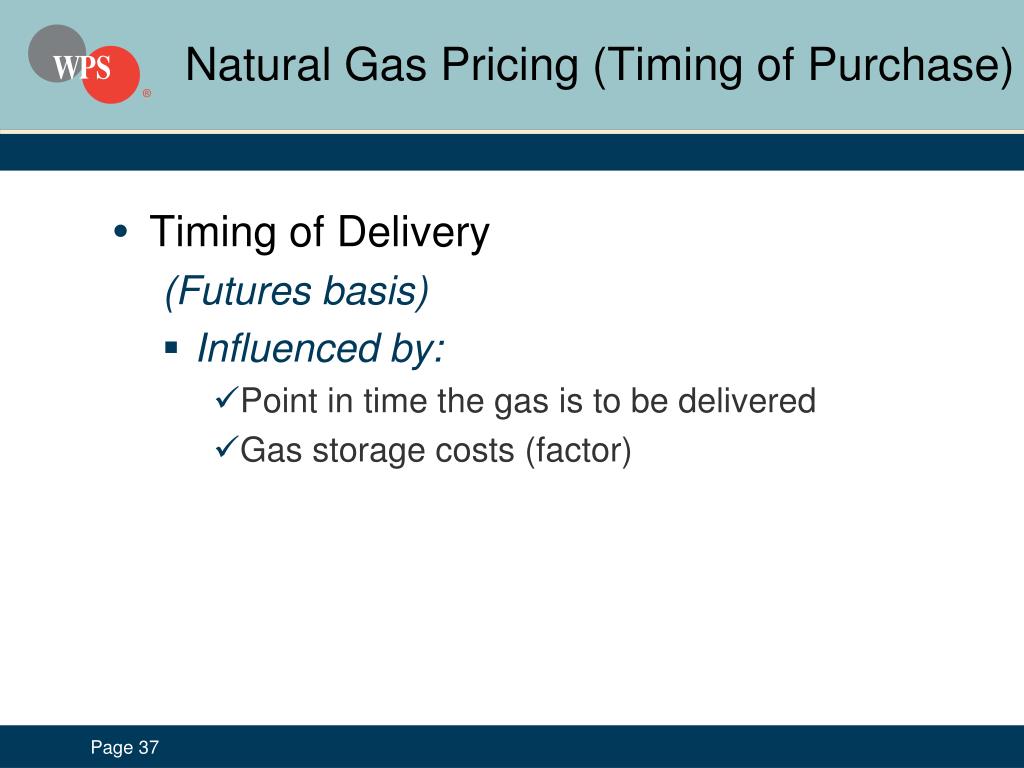 WPS ®

Natural Gas Pricing (Timing of Purchase)

• Timing of Delivery
(Futures basis)
▪ Influenced by:
✓Point in time the gas is to be delivered
✓Gas storage costs (factor)

Page 37